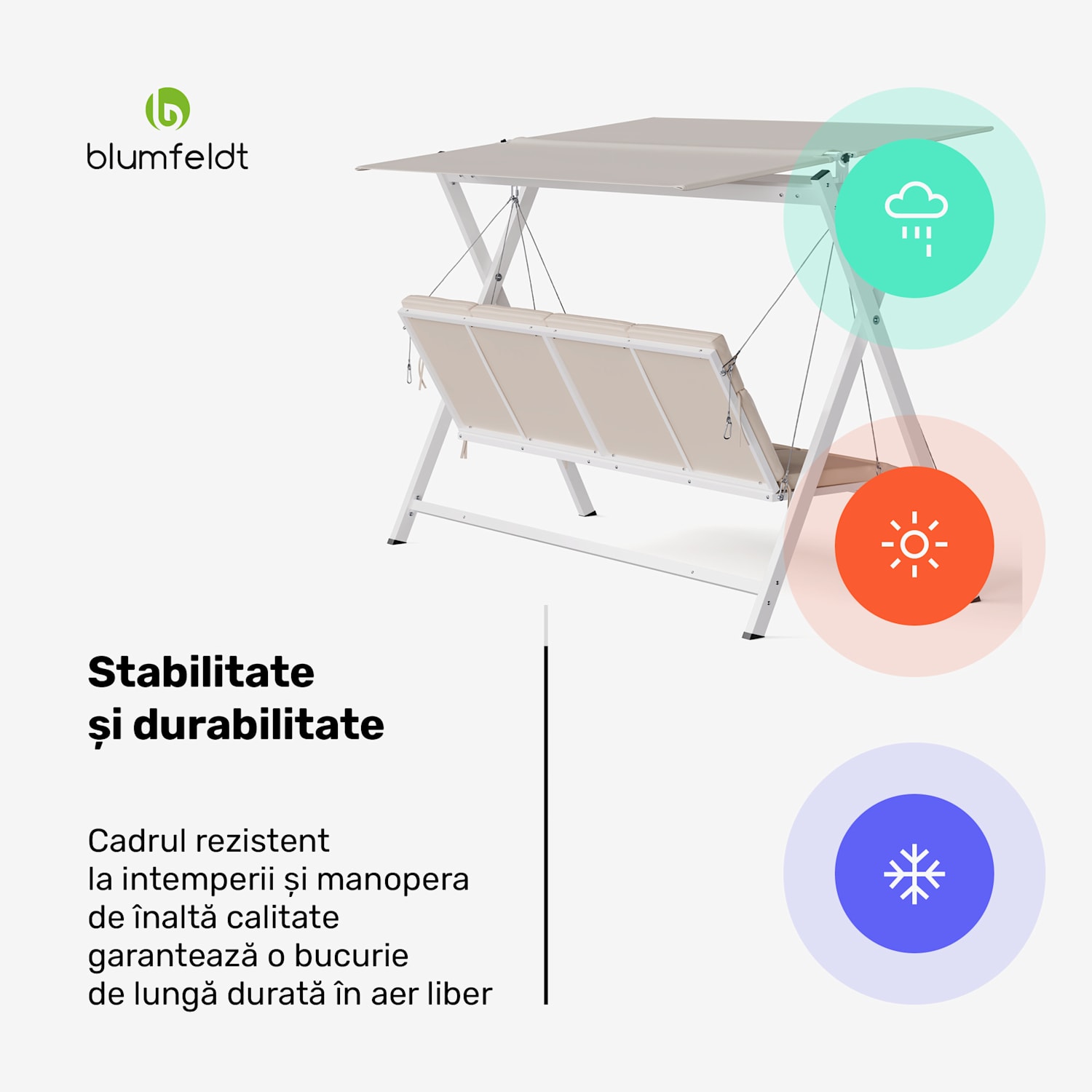 blumfeldt

Stabilitate
și durabilitate

Cadrul rezistent la intemperii și manopera de înaltă calitate garantează o bucurie de lungă durată în aer liber